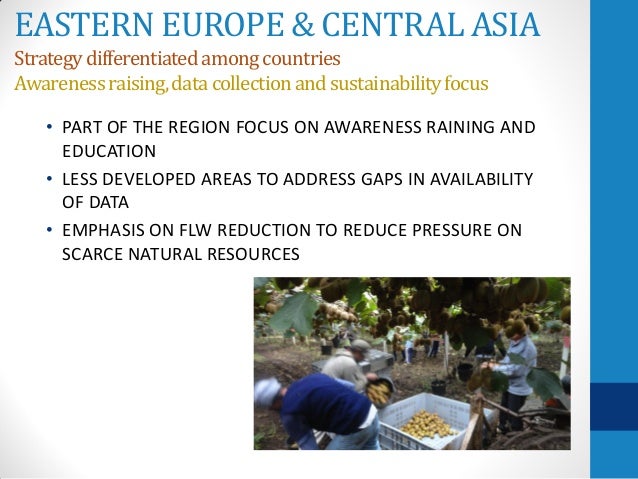 EASTERN EUROPE & CENTRAL ASIA

Strategy differentiated among countries
Awareness raising, data collection and sustainability focus

• PART OF THE REGION FOCUS ON AWARENESS RAINING AND EDUCATION
• LESS DEVELOPED AREAS TO ADDRESS GAPS IN AVAILABILITY OF DATA
• EMPHASIS ON FLW REDUCTION TO REDUCE PRESSURE ON SCARCE NATURAL RESOURCES